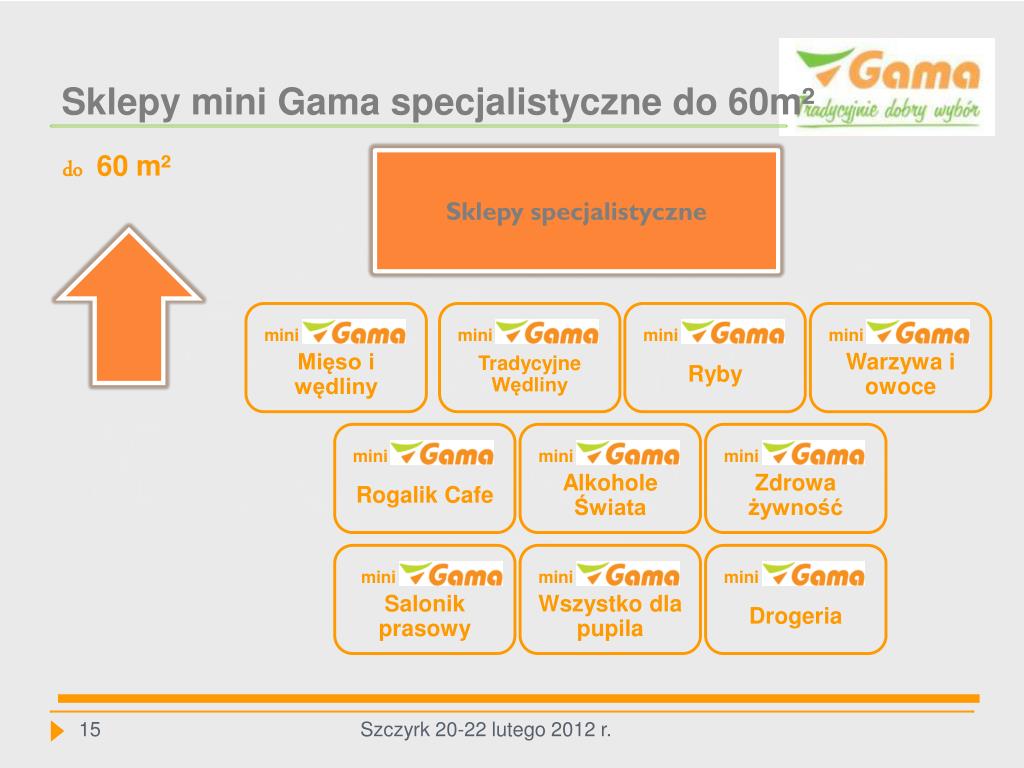 Sklepy mini Gama specjalistyczne do 60m²

Gama
Tradycyjnie dobry wybór

do 60 m²

Sklepy specjalistyczne

mini Gama
Mięso i wędliny

mini Gama
Tradycyjne Wędliny

mini Gama
Ryby

mini Gama
Warzywa i owoce

mini Gama
Rogalik Cafe

mini Gama
Alkohole Świata

mini Gama
Zdrowa żywność

mini Gama
Salonik prasowy

mini Gama
Wszystko dla pupila

mini Gama
Drogeria

15

Szczyrk 20-22 lutego 2012 r.